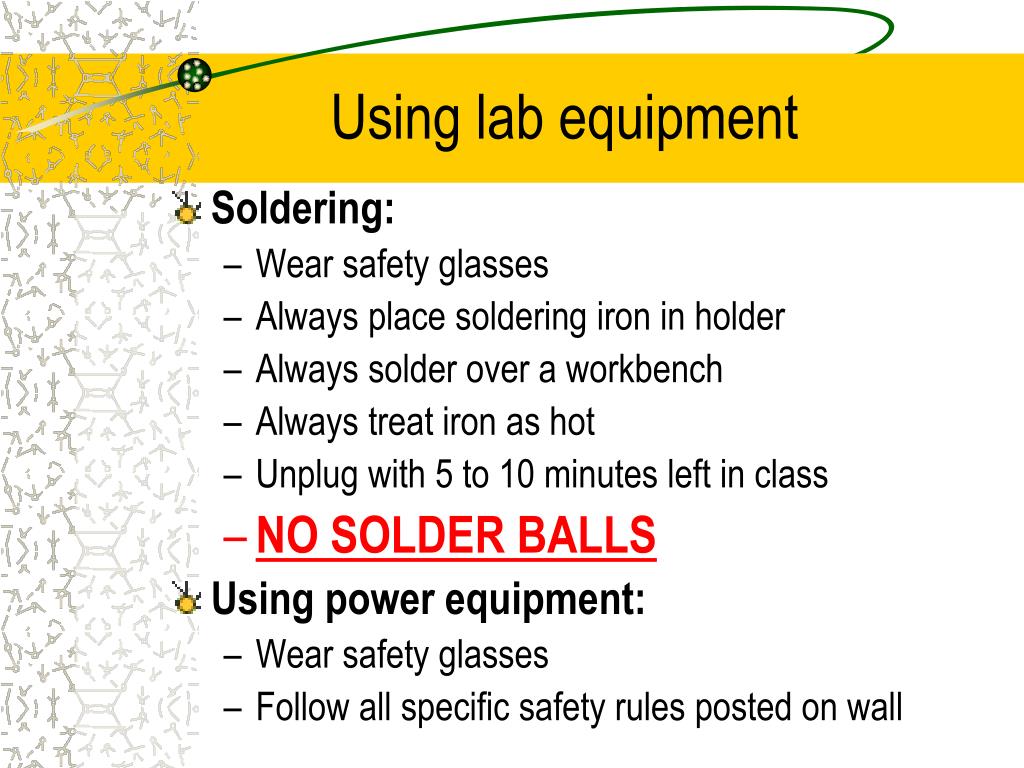 Using lab equipment

Soldering:
– Wear safety glasses
– Always place soldering iron in holder
– Always solder over a workbench
– Always treat iron as hot
– Unplug with 5 to 10 minutes left in class
– NO SOLDER BALLS

Using power equipment:
– Wear safety glasses
– Follow all specific safety rules posted on wall